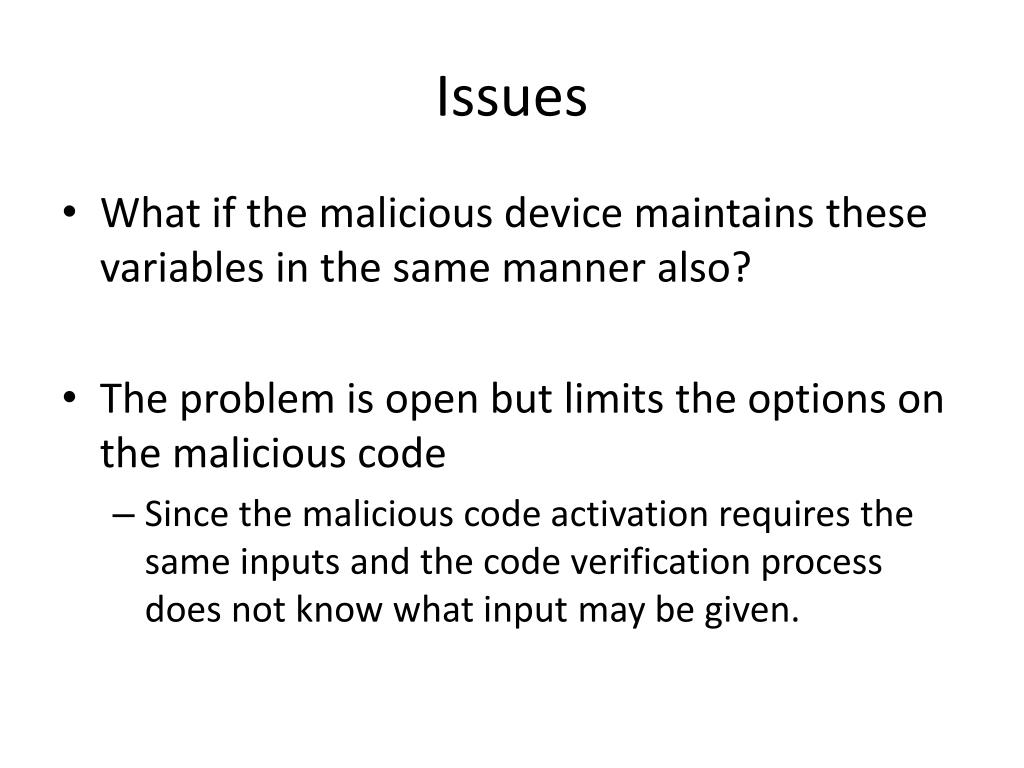 Issues

• What if the malicious device maintains these variables in the same manner also?

• The problem is open but limits the options on the malicious code
– Since the malicious code activation requires the same inputs and the code verification process does not know what input may be given.